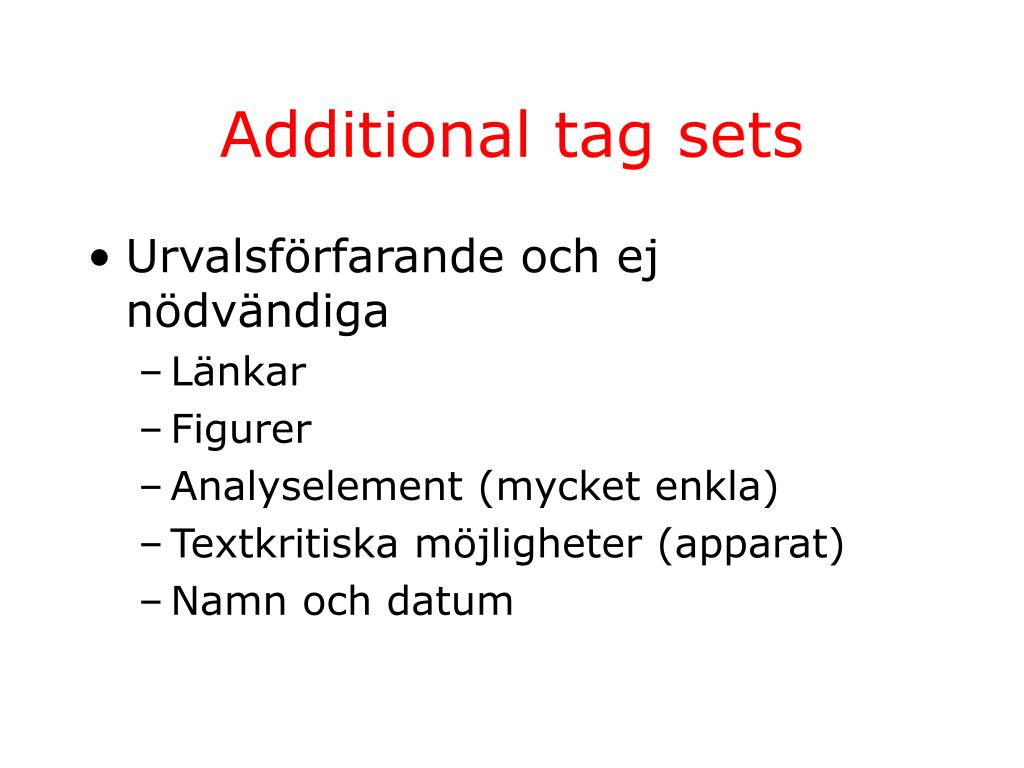 Additional tag sets

• Urvalsförfarande och ej nödvändiga
  – Länkar
  – Figurer
  – Analyselement (mycket enkla)
  – Textkritiska möjligheter (apparat)
  – Namn och datum